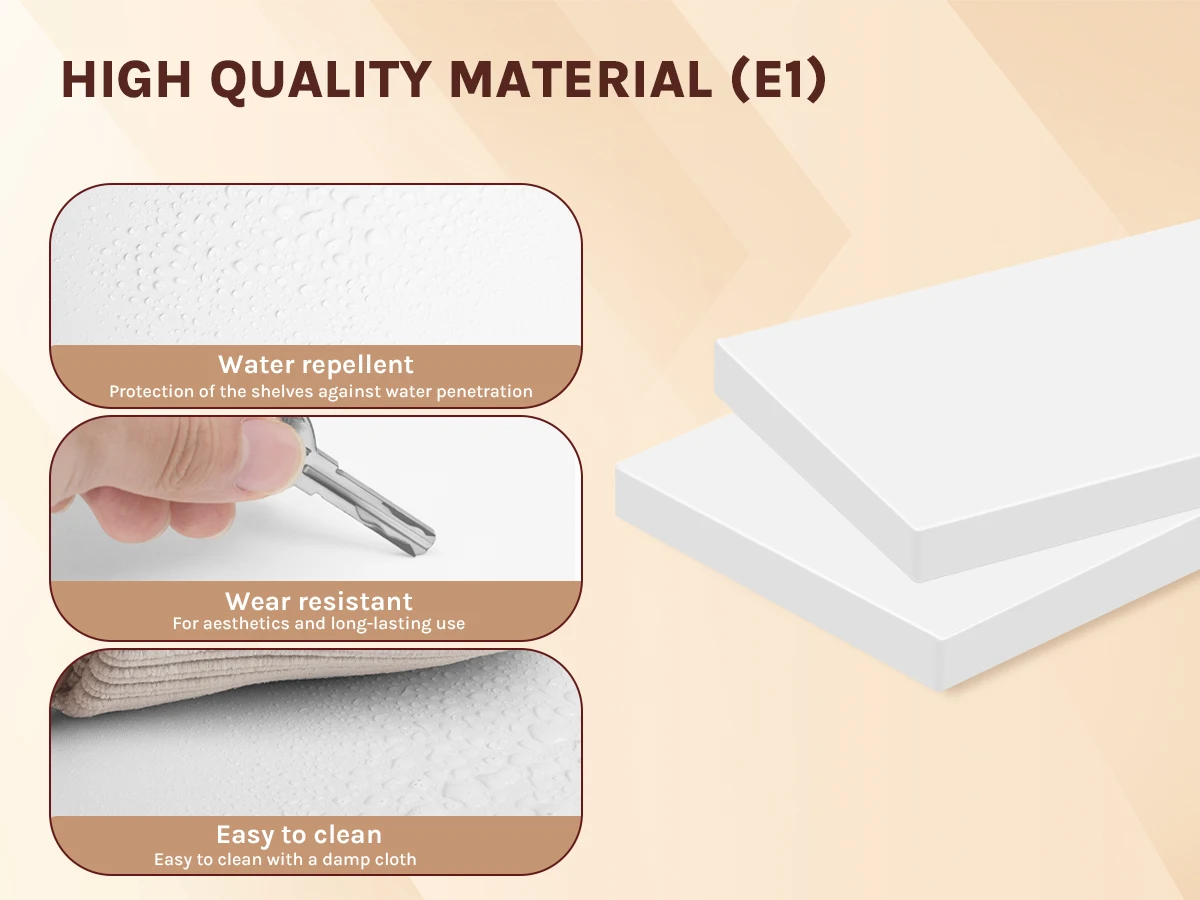 HIGH QUALITY MATERIAL (E1)

Water repellent
Protection of the shelves against water penetration

Wear resistant
For aesthetics and long-lasting use

Easy to clean
Easy to clean with a damp cloth